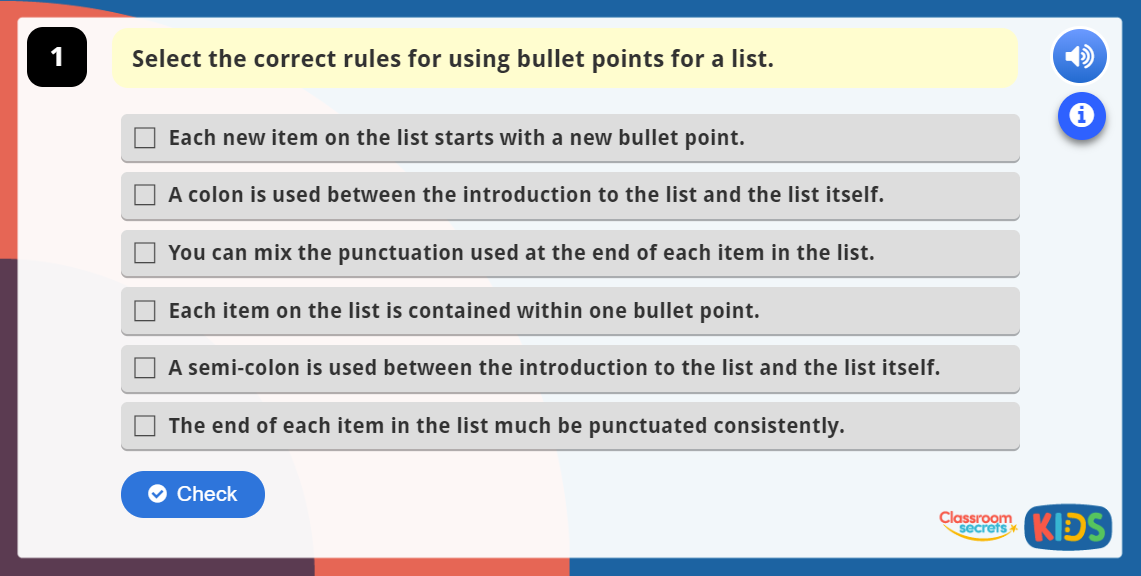 1

Select the correct rules for using bullet points for a list.

☐ Each new item on the list starts with a new bullet point.

☐ A colon is used between the introduction to the list and the list itself.

☐ You can mix the punctuation used at the end of each item in the list.

☐ Each item on the list is contained within one bullet point.

☐ A semi-colon is used between the introduction to the list and the list itself.

☐ The end of each item in the list much be punctuated consistently.

Check

Classroom secrets KIDS